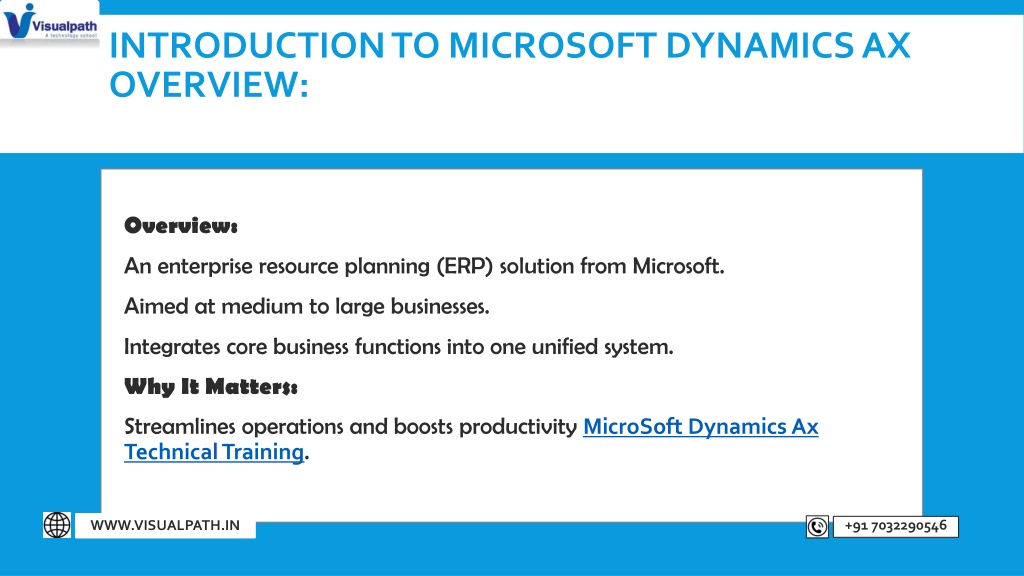 Visualpath
A technology school

INTRODUCTION TO MICROSOFT DYNAMICS AX OVERVIEW:

Overview:

An enterprise resource planning (ERP) solution from Microsoft.

Aimed at medium to large businesses.

Integrates core business functions into one unified system.

Why It Matters:

Streamlines operations and boosts productivity MicroSoft Dynamics Ax Technical Training.

WWW.VISUALPATH.IN

+91 7032290546